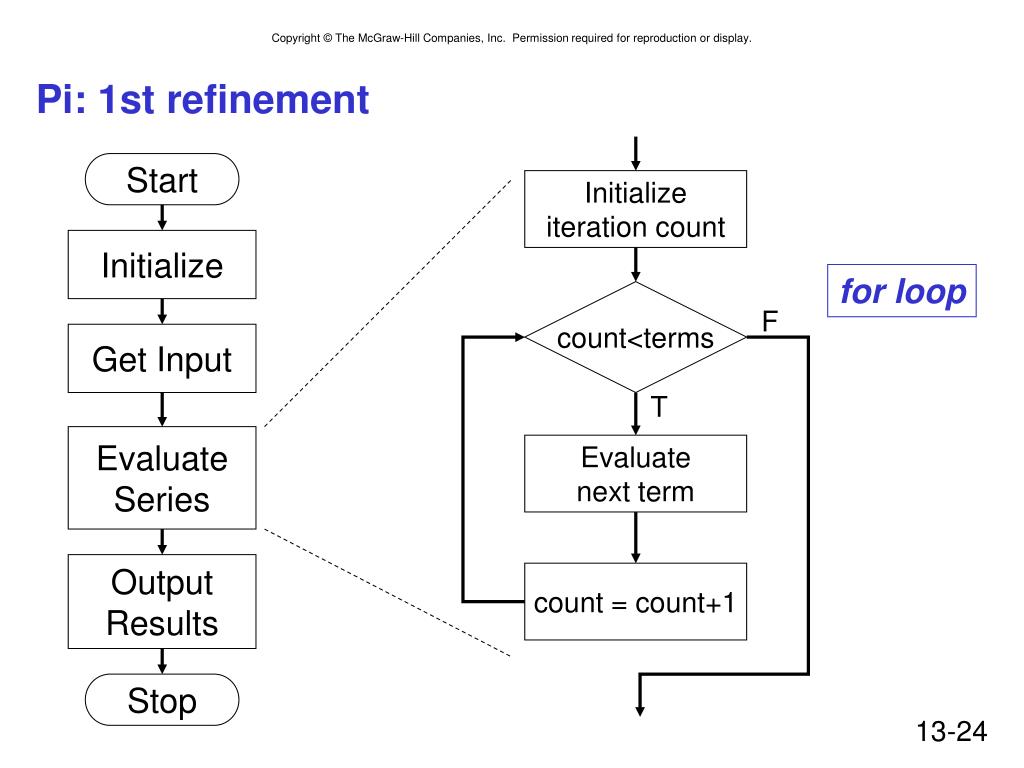 Copyright © The McGraw-Hill Companies, Inc. Permission required for reproduction or display.

Pi: 1st refinement

Start

Initialize

Get Input

Evaluate Series

Output Results

Stop

Initialize iteration count

for loop

count<terms

F

T

Evaluate next term

count = count+1

13-24